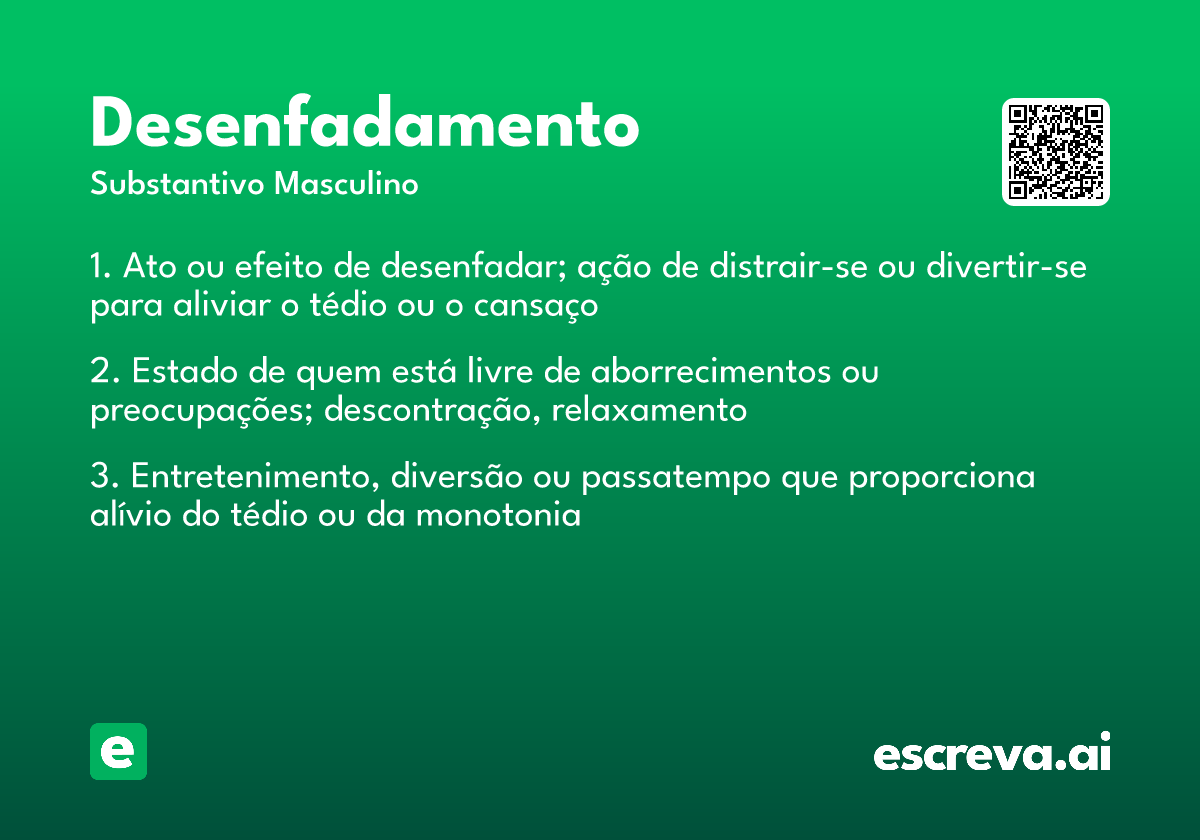 Desenfadamento
Substantivo Masculino

1. Ato ou efeito de desenfadar; ação de distrair-se ou divertir-se para aliviar o tédio ou o cansaço

2. Estado de quem está livre de aborrecimentos ou preocupações; descontração, relaxamento

3. Entretenimento, diversão ou passatempo que proporciona alívio do tédio ou da monotonia

e

escreva.ai